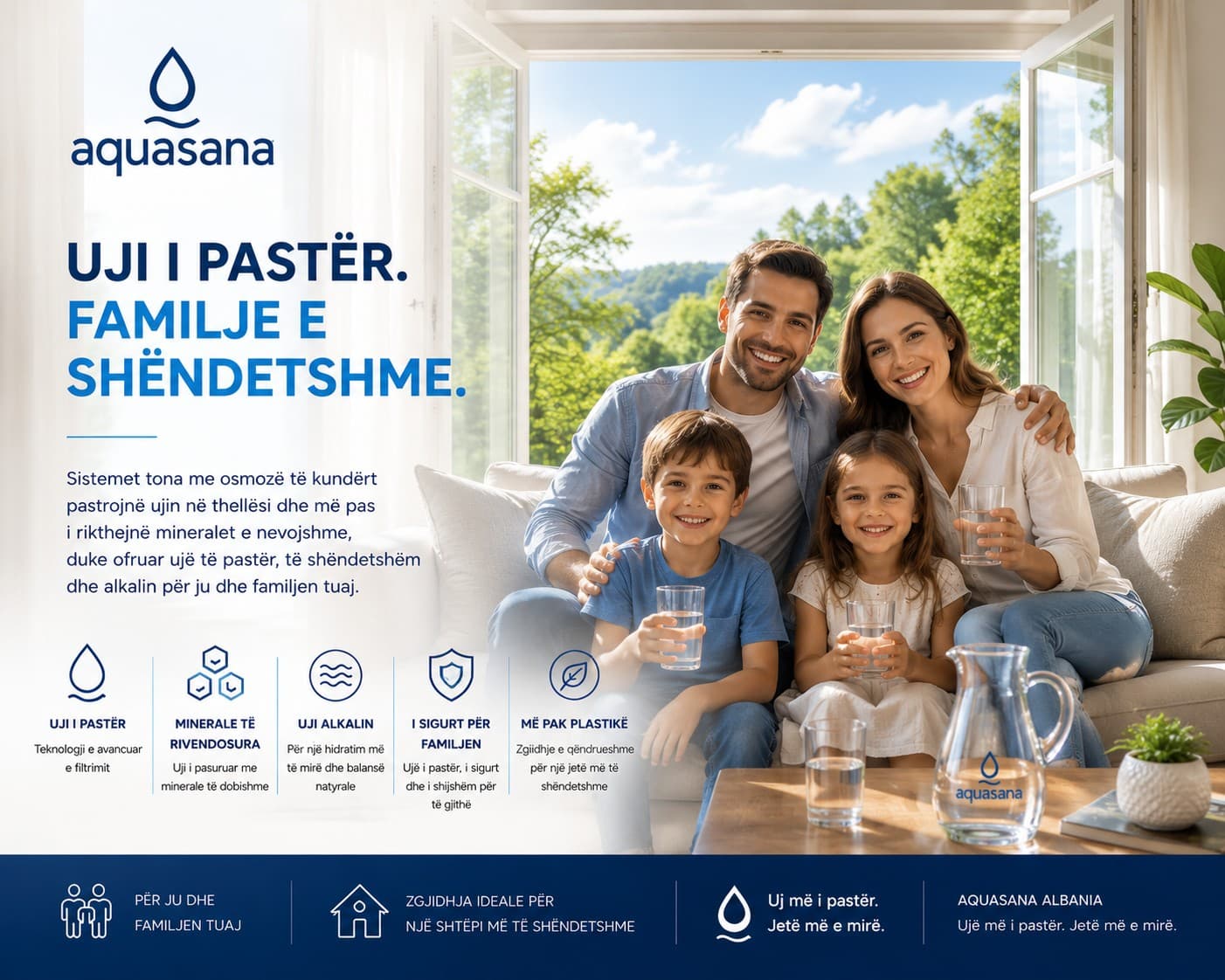 aquasana

UJI I PASTËR.
FAMILJE E SHËNDETSHME.

Sistemet tona me osmozë të kundërt pastrojnë ujin në thellësi dhe më pas i rikthejnë mineralet e nevojshme, duke ofruar ujë të pastër, të shëndetshëm dhe alkalin për ju dhe familjen tuaj.

UJI I PASTËR
Teknologji e avancuar e filtrimit

MINERALE TË RIVENDOSURA
Uji i pasuruar me minerale të dobishme

UJI ALKALIN
Për një hidratim më të mirë dhe balansë natyrale

I SIGURT PËR FAMILJEN
Ujë i pastër, i sigurt dhe i shijshëm për të gjithë

MË PAK PLASTIKË
Zgjidhje e qëndrueshme për një jetë më të shëndetshme

aquasana

PËR JU DHE FAMILJEN TUAJ

ZGJIDHJA IDEALE PËR NJË SHTËPI MË TË SHËNDETSHME

Uj më i pastër.
Jetë më e mirë.

AQUASANA ALBANIA
Ujë më i pastër. Jetë më e mirë.